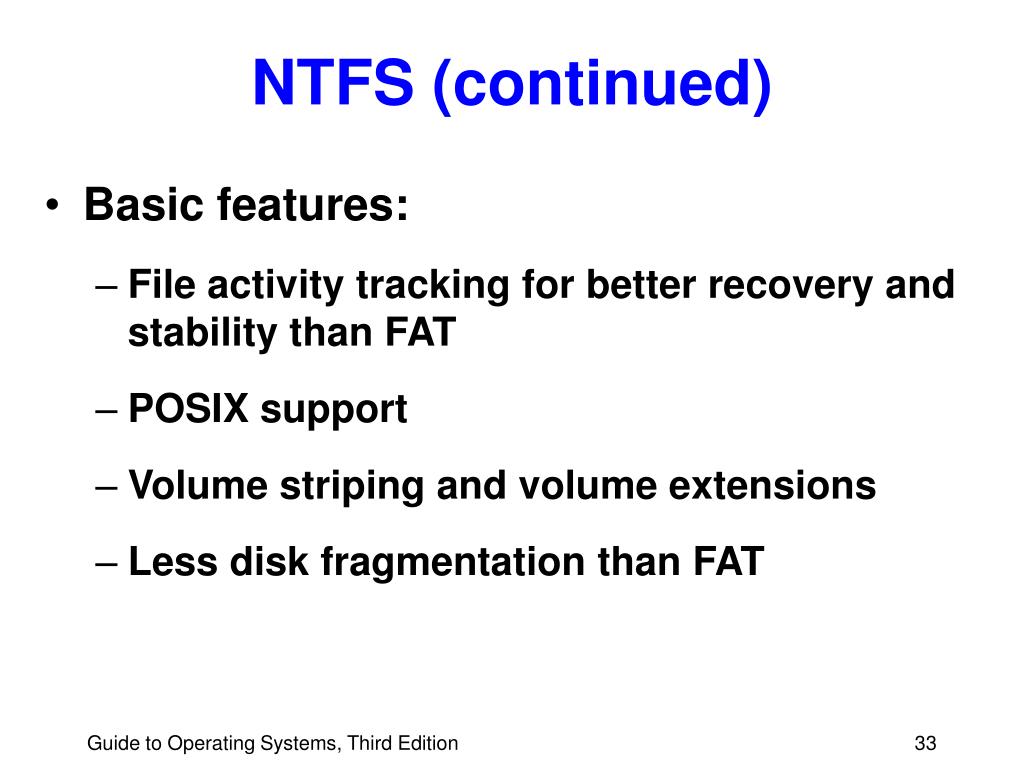 NTFS (continued)

• Basic features:

– File activity tracking for better recovery and stability than FAT

– POSIX support

– Volume striping and volume extensions

– Less disk fragmentation than FAT

Guide to Operating Systems, Third Edition

33